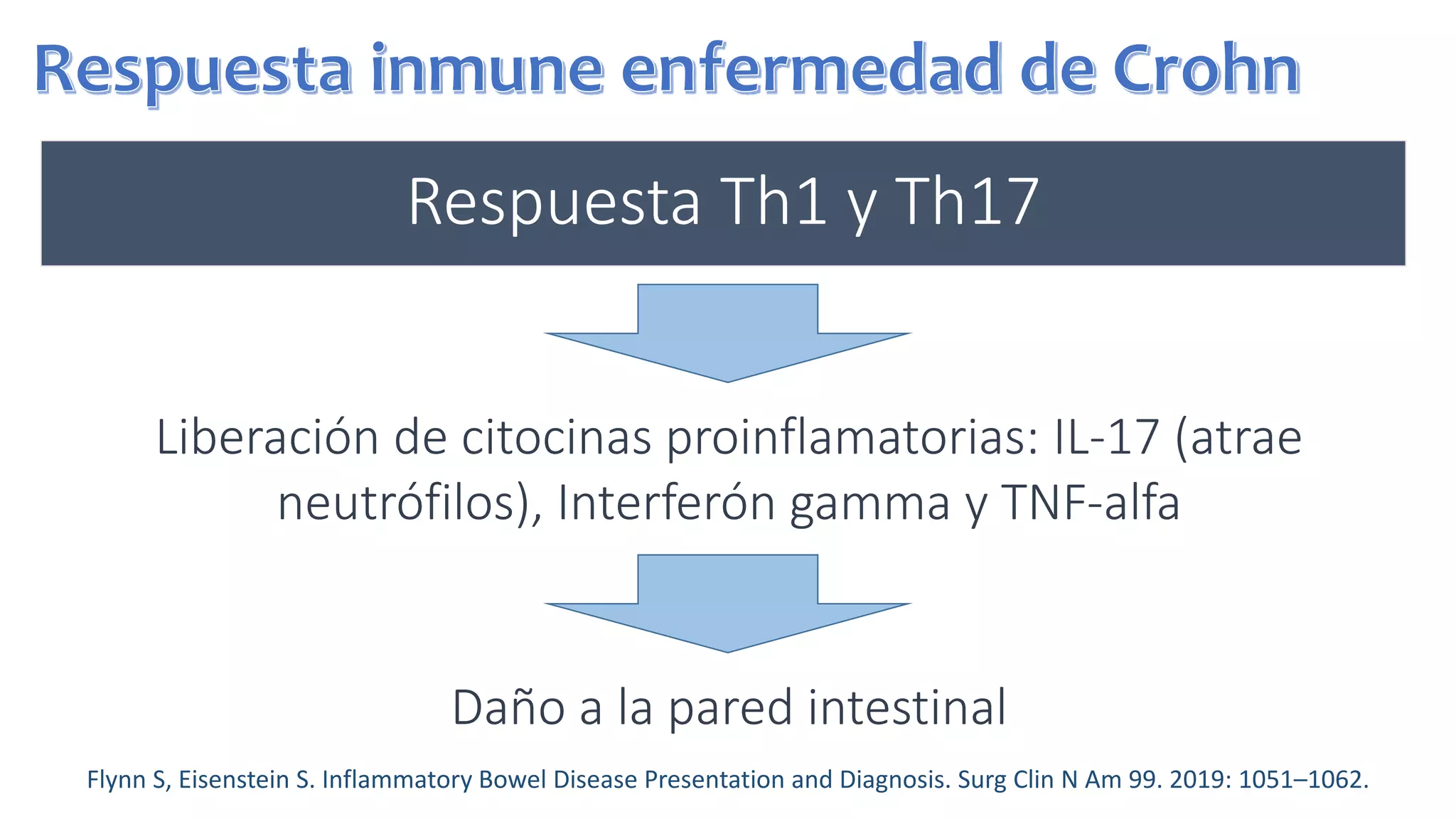 Respuesta inmune enfermedad de Crohn

Respuesta Th1 y Th17

Liberación de citocinas proinflamatorias: IL-17 (atrae neutrófilos), Interferón gamma y TNF-alfa

Daño a la pared intestinal

Flynn S, Eisenstein S. Inflammatory Bowel Disease Presentation and Diagnosis. Surg Clin N Am 99. 2019: 1051–1062.